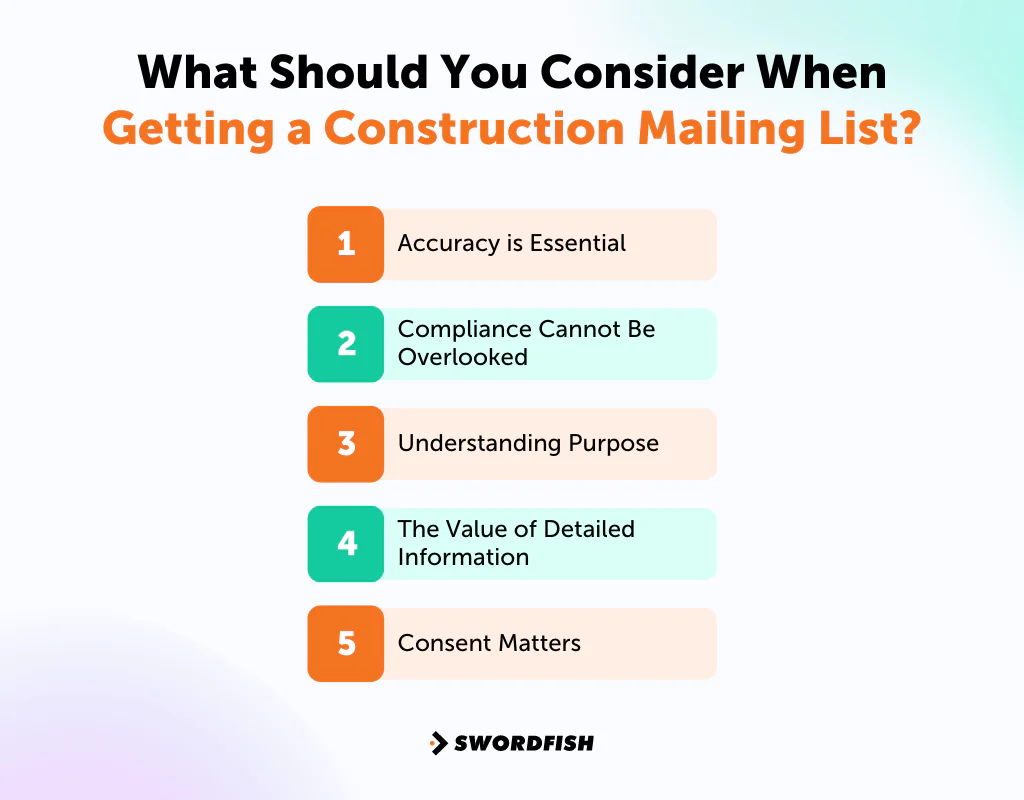 What Should You Consider When Getting a Construction Mailing List?

1 Accuracy is Essential

2 Compliance Cannot Be Overlooked

3 Understanding Purpose

4 The Value of Detailed Information

5 Consent Matters

SWORDFISH